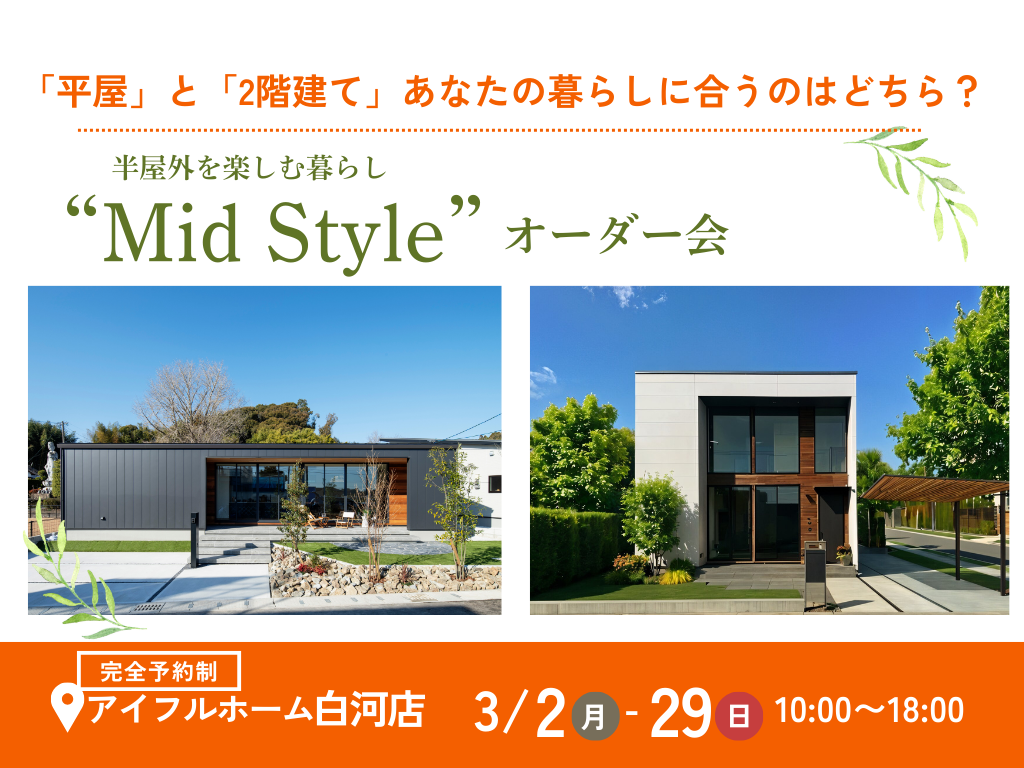 「平屋」と「2階建て」あなたの暮らしに合うのはどちら？

半屋外を楽しむ暮らし
“Mid Style” オーダー会

完全予約制
アイフルホーム白河店

3/2 月 - 29 日 10:00〜18:00